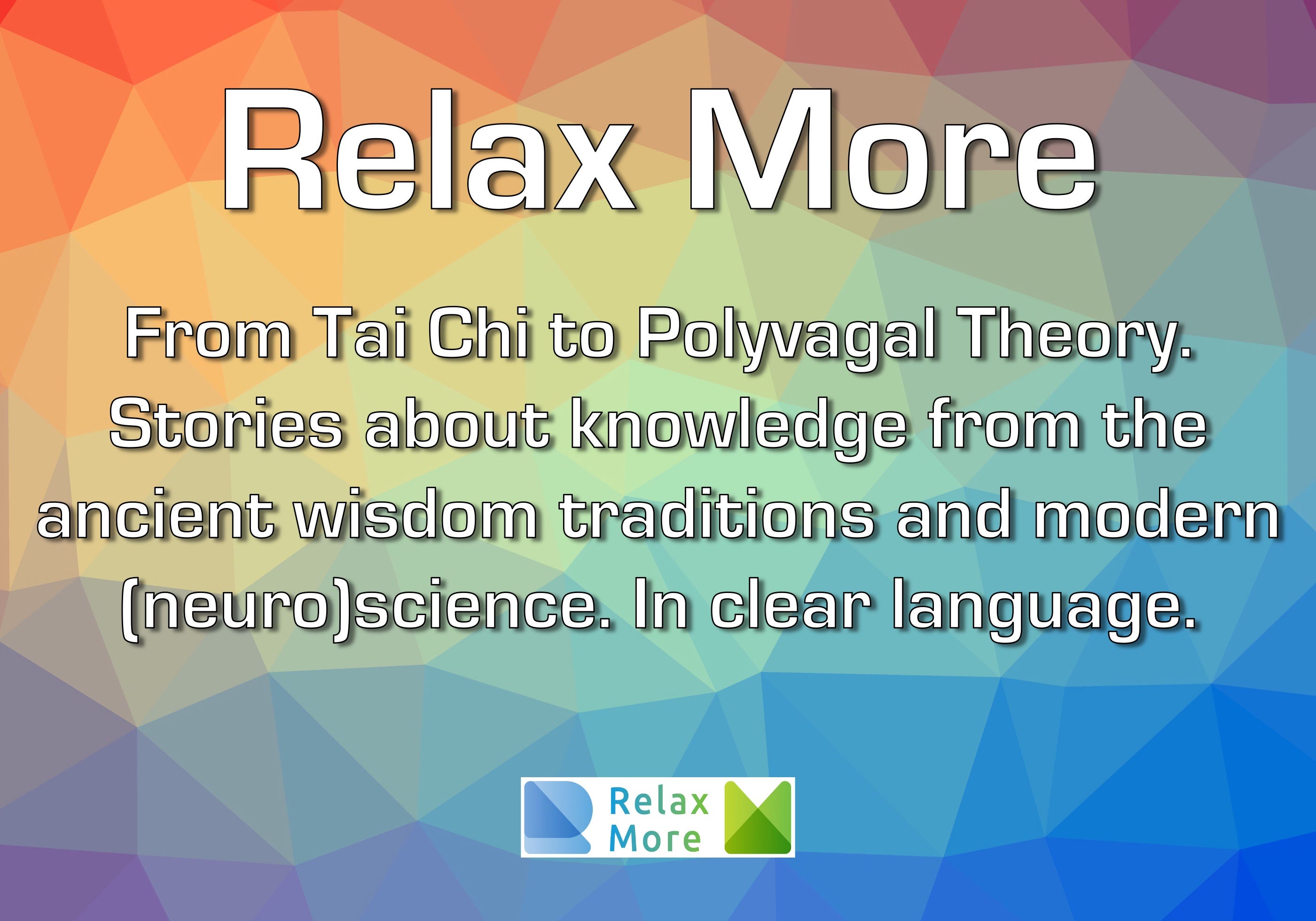 Relax More

From Tai Chi to Polyvagal Theory. Stories about knowledge from the ancient wisdom traditions and modern (neuro)science. In clear language.

Relax More